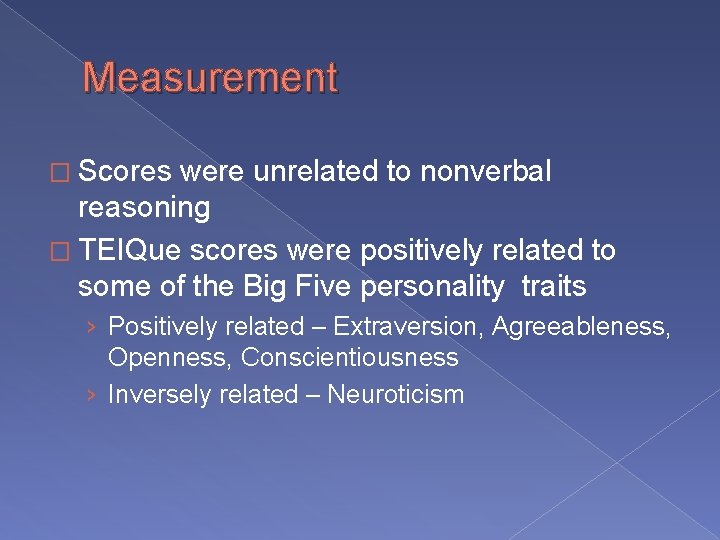 Measurement

□ Scores were unrelated to nonverbal reasoning

□ TEIQue scores were positively related to some of the Big Five personality traits

› Positively related – Extraversion, Agreeableness, Openness, Conscientiousness

› Inversely related – Neuroticism